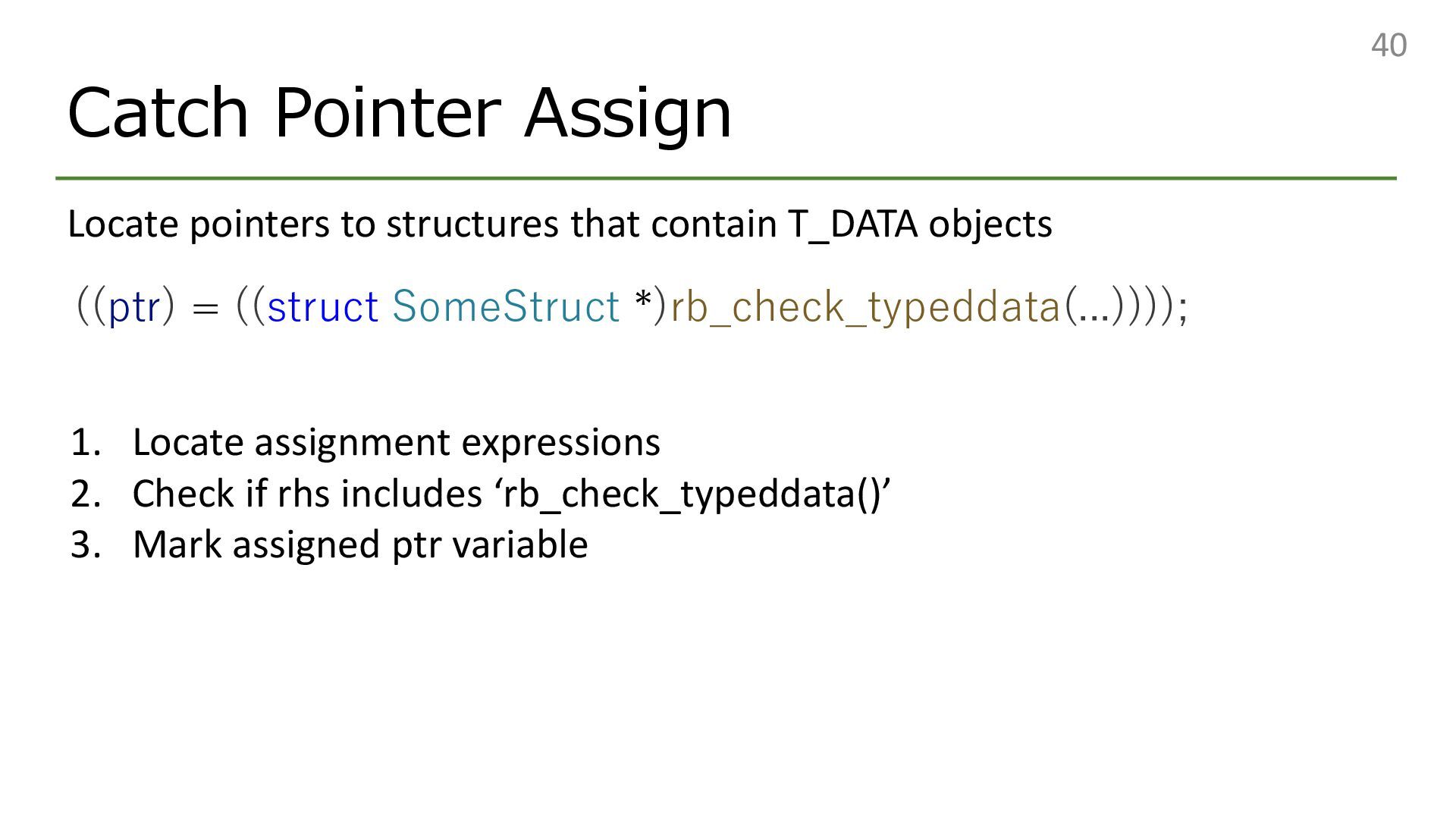 40

Catch Pointer Assign

Locate pointers to structures that contain T_DATA objects

((ptr) = ((struct SomeStruct *)rb_check_typeddata(…))));

1. Locate assignment expressions
2. Check if rhs includes ‘rb_check_typeddata()’
3. Mark assigned ptr variable